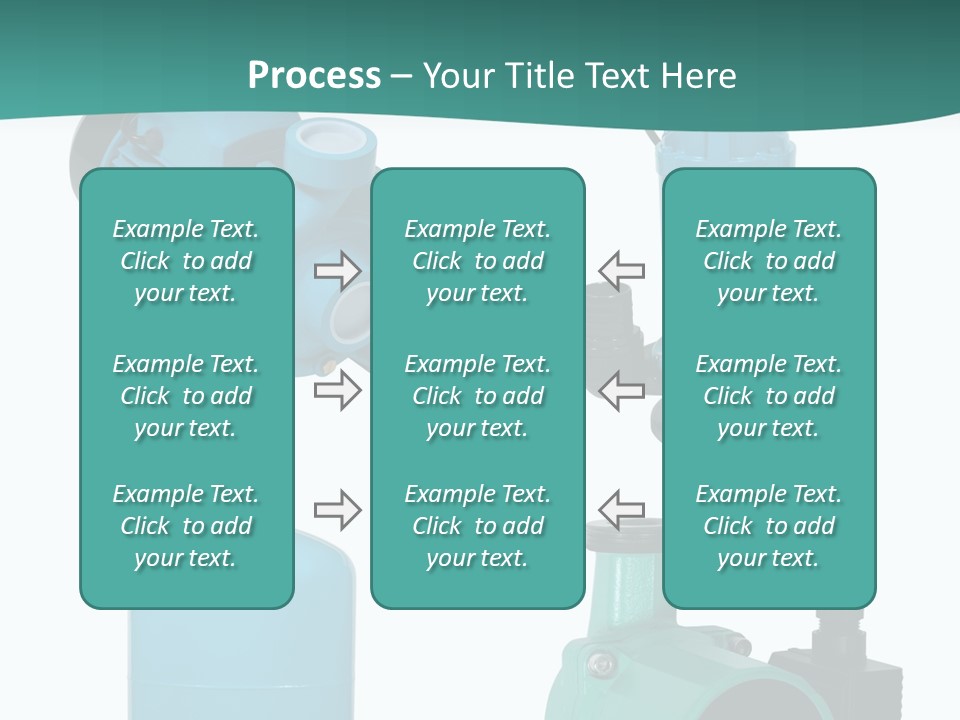 Process – Your Title Text Here

Example Text. Click to add your text.

Example Text. Click to add your text.

Example Text. Click to add your text.

Example Text. Click to add your text.

Example Text. Click to add your text.

Example Text. Click to add your text.

Example Text. Click to add your text.

Example Text. Click to add your text.

Example Text. Click to add your text.